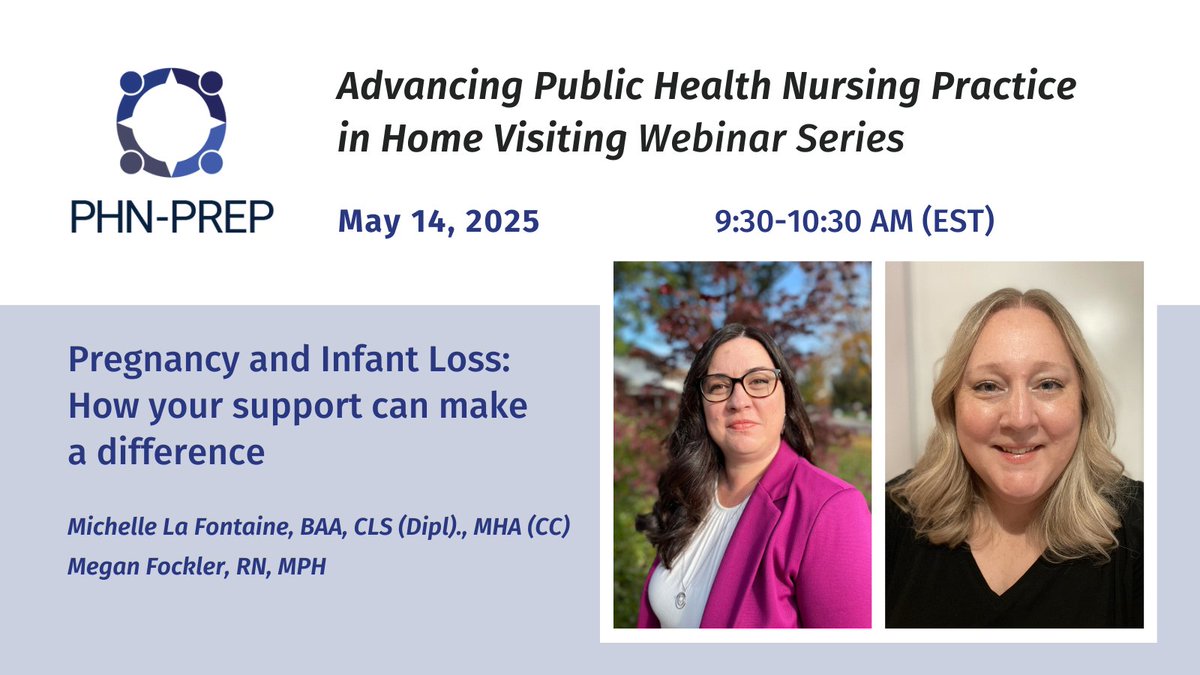 PHN-PREP

Advancing Public Health Nursing Practice in Home Visiting Webinar Series

May 14, 2025

9:30-10:30 AM (EST)

Pregnancy and Infant Loss: How your support can make a difference

Michelle La Fontaine, BAA, CLS (Dipl)., MHA (CC)
Megan Fockler, RN, MPH